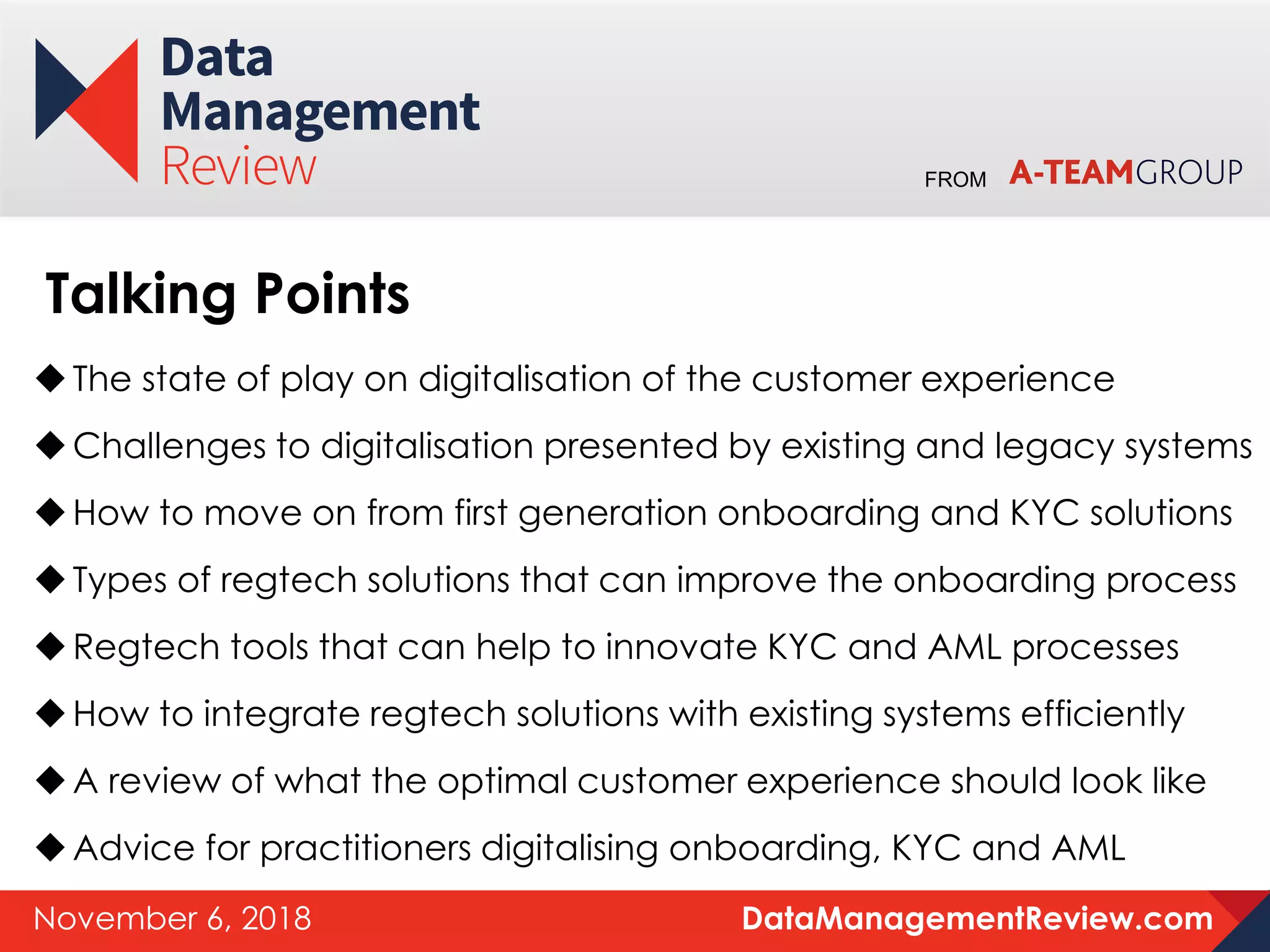 Data Management Review

FROM A-TEAMGROUP

Talking Points

◆ The state of play on digitalisation of the customer experience

◆ Challenges to digitalisation presented by existing and legacy systems

◆ How to move on from first generation onboarding and KYC solutions

◆ Types of regtech solutions that can improve the onboarding process

◆ Regtech tools that can help to innovate KYC and AML processes

◆ How to integrate regtech solutions with existing systems efficiently

◆ A review of what the optimal customer experience should look like

◆ Advice for practitioners digitalising onboarding, KYC and AML

November 6, 2018

DataManagementReview.com